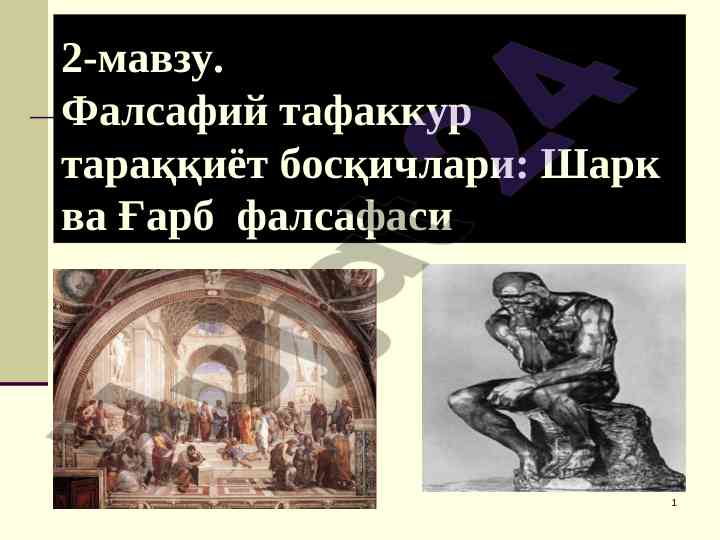 2-мавзу.
Фалсафий тафаккур тараққиёт босқичлари: Шарк ва Ғарб фалсафаси

1